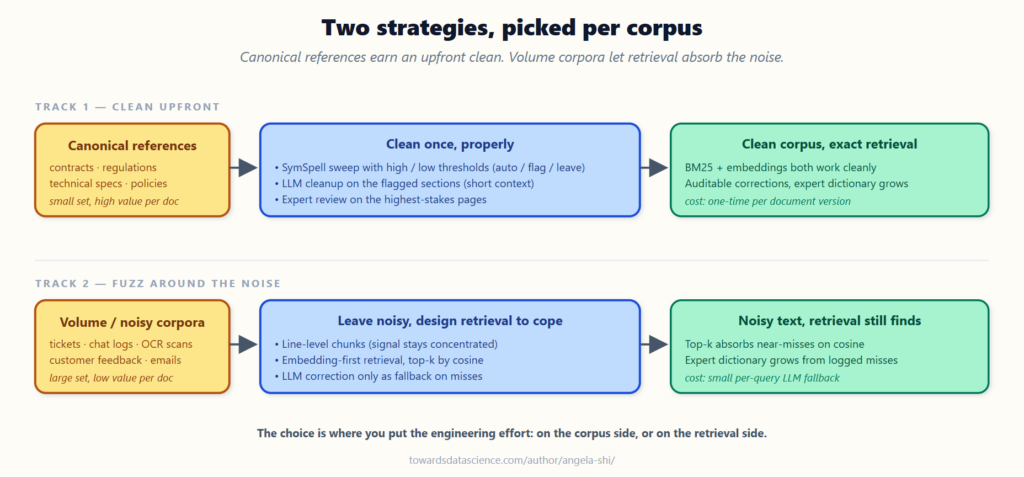 Two strategies, picked per corpus

Canonical references earn an upfront clean. Volume corpora let retrieval absorb the noise.

TRACK 1 — CLEAN UPFRONT

Canonical references
contracts · regulations
technical specs · policies
small set, high value per doc

Clean once, properly
• SymSpell sweep with high / low thresholds (auto / flag / leave)
• LLM cleanup on the flagged sections (short context)
• Expert review on the highest-stakes pages

Clean corpus, exact retrieval
BM25 + embeddings both work cleanly
Auditable corrections, expert dictionary grows
cost: one-time per document version

TRACK 2 — FUZZ AROUND THE NOISE

Volume / noisy corpora
tickets · chat logs · OCR scans
customer feedback · emails
large set, low value per doc

Leave noisy, design retrieval to cope
• Line-level chunks (signal stays concentrated)
• Embedding-first retrieval, top-k by cosine
• LLM correction only as fallback on misses

Noisy text, retrieval still finds
Top-k absorbs near-misses on cosine
Expert dictionary grows from logged misses
cost: small per-query LLM fallback

The choice is where you put the engineering effort: on the corpus side, or on the retrieval side.

towardsdatascience.com/author/angela-shi/